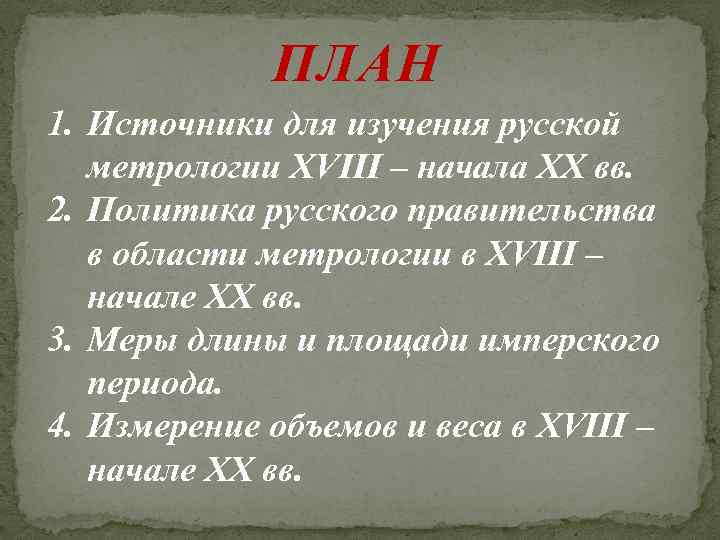 ПЛАН

1. Источники для изучения русской метрологии XVIII – начала XX вв.
2. Политика русского правительства в области метрологии в XVIII – начале XX вв.
3. Меры длины и площади имперского периода.
4. Измерение объемов и веса в XVIII – начале XX вв.